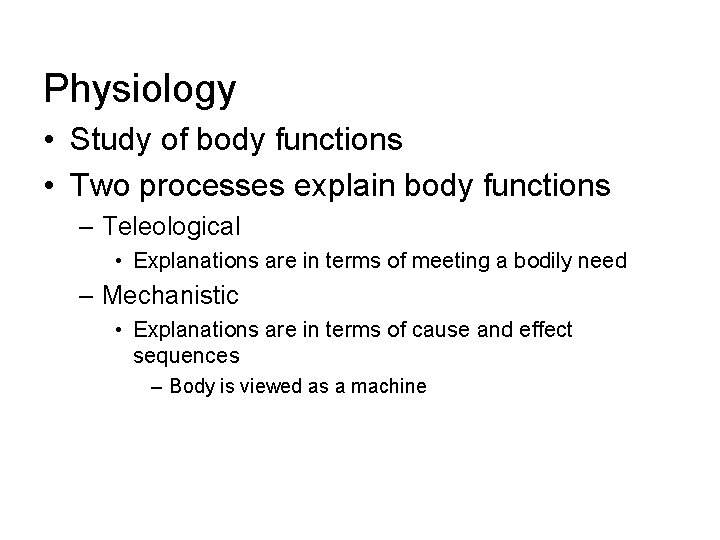 Physiology

• Study of body functions
• Two processes explain body functions
– Teleological
• Explanations are in terms of meeting a bodily need
– Mechanistic
• Explanations are in terms of cause and effect sequences
– Body is viewed as a machine